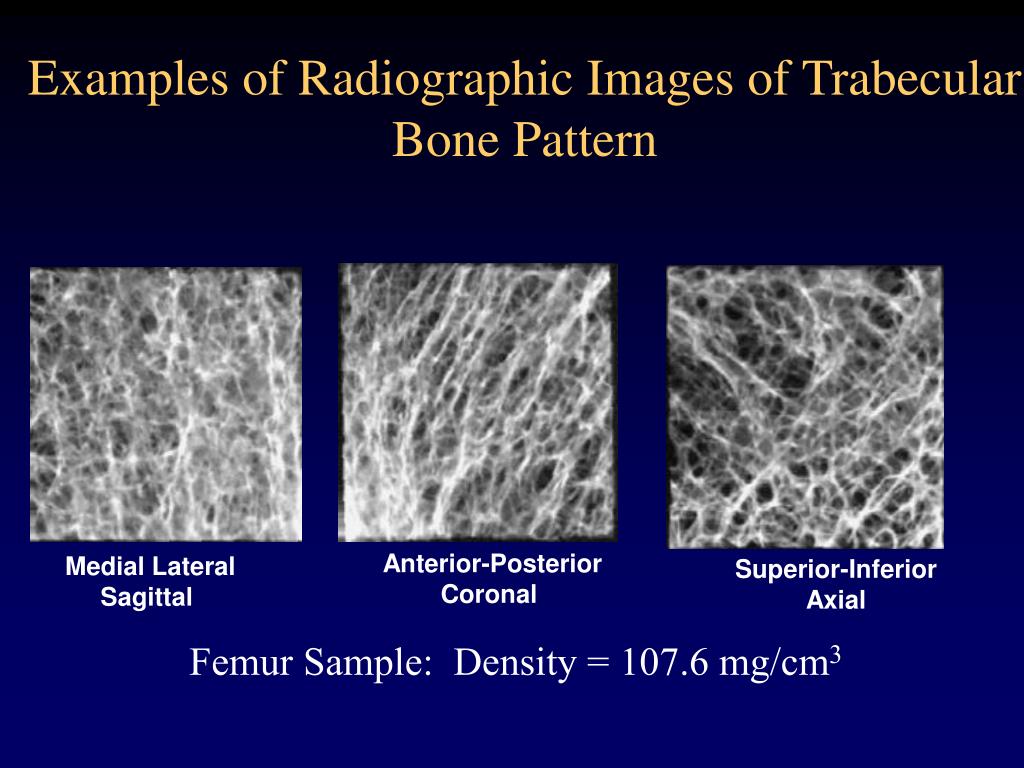 Examples of Radiographic Images of Trabecular Bone Pattern

Medial Lateral
Sagittal

Anterior-Posterior
Coronal

Superior-Inferior
Axial

Femur Sample: Density = 107.6 mg/cm$^3$